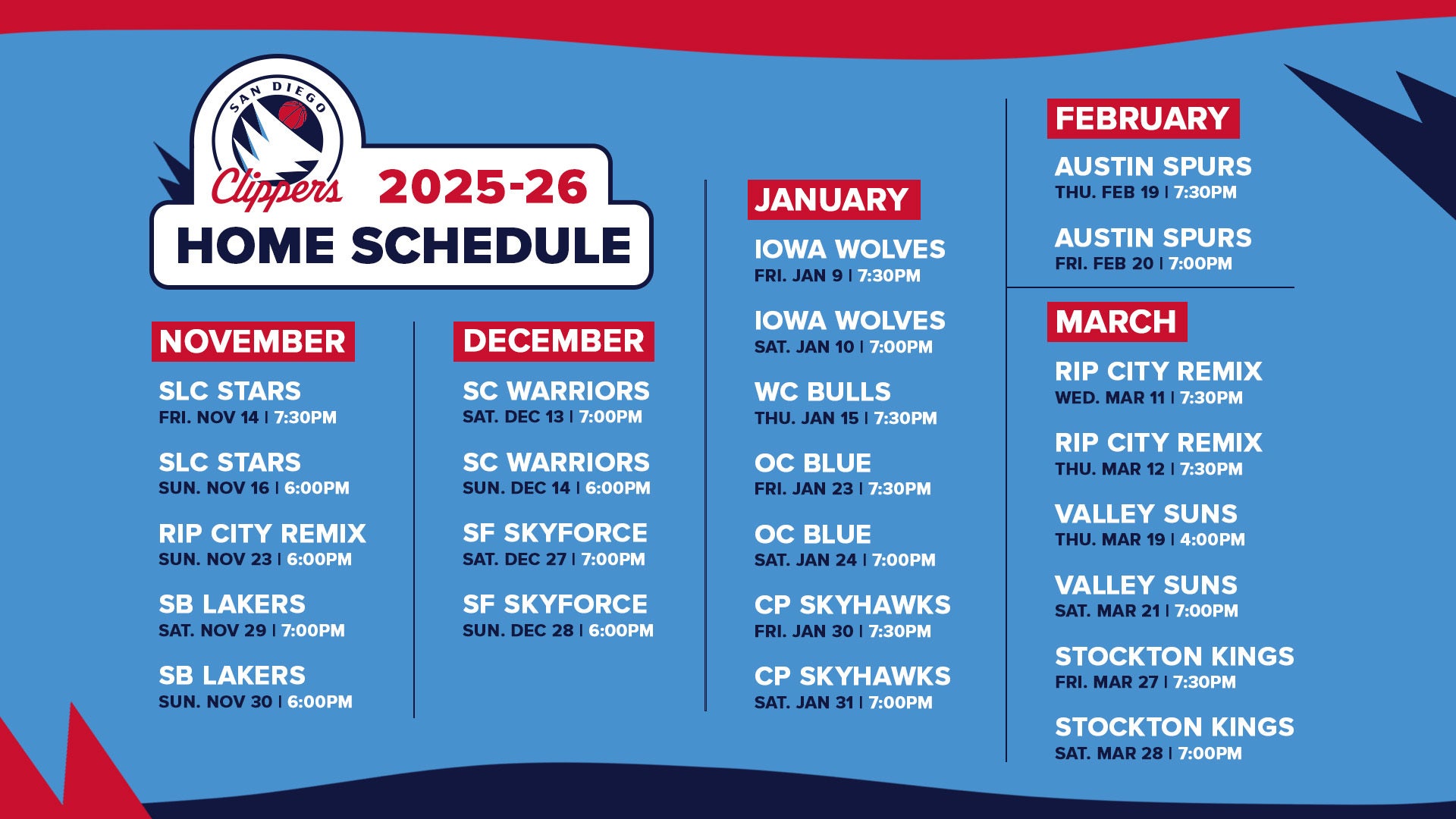 SAN DIEGO
Clippers
2025-26
HOME SCHEDULE

NOVEMBER
SLC STARS
FRI. NOV 14 | 7:30PM
SLC STARS
SUN. NOV 16 | 6:00PM
RIP CITY REMIX
SUN. NOV 23 | 6:00PM
SB LAKERS
SAT. NOV 29 | 7:00PM
SB LAKERS
SUN. NOV 30 | 6:00PM

DECEMBER
SC WARRIORS
SAT. DEC 13 | 7:00PM
SC WARRIORS
SUN. DEC 14 | 6:00PM
SF SKYFORCE
SAT. DEC 27 | 7:00PM
SF SKYFORCE
SUN. DEC 28 | 6:00PM

JANUARY
IOWA WOLVES
FRI. JAN 9 | 7:30PM
IOWA WOLVES
SAT. JAN 10 | 7:00PM
WC BULLS
THU. JAN 15 | 7:30PM
OC BLUE
FRI. JAN 23 | 7:30PM
OC BLUE
SAT. JAN 24 | 7:00PM
CP SKYHAWKS
FRI. JAN 30 | 7:30PM
CP SKYHAWKS
SAT. JAN 31 | 7:00PM

FEBRUARY
AUSTIN SPURS
THU. FEB 19 | 7:30PM
AUSTIN SPURS
FRI. FEB 20 | 7:00PM

MARCH
RIP CITY REMIX
WED. MAR 11 | 7:30PM
RIP CITY REMIX
THU. MAR 12 | 7:30PM
VALLEY SUNS
THU. MAR 19 | 4:00PM
VALLEY SUNS
SAT. MAR 21 | 7:00PM
STOCKTON KINGS
FRI. MAR 27 | 7:30PM
STOCKTON KINGS
SAT. MAR 28 | 7:00PM